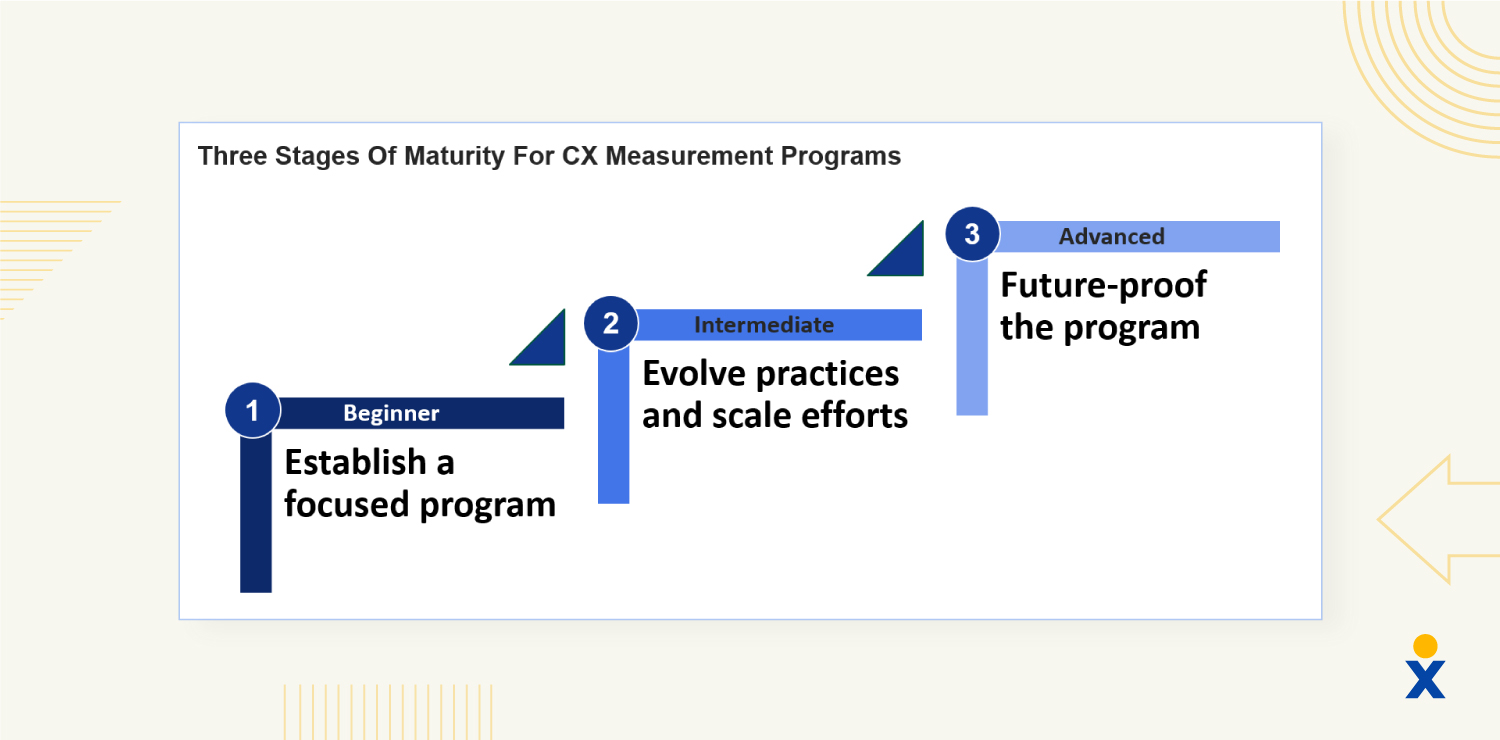 Three Stages Of Maturity For CX Measurement Programs

1 Beginner
Establish a focused program

2 Intermediate
Evolve practices and scale efforts

3 Advanced
Future-proof the program